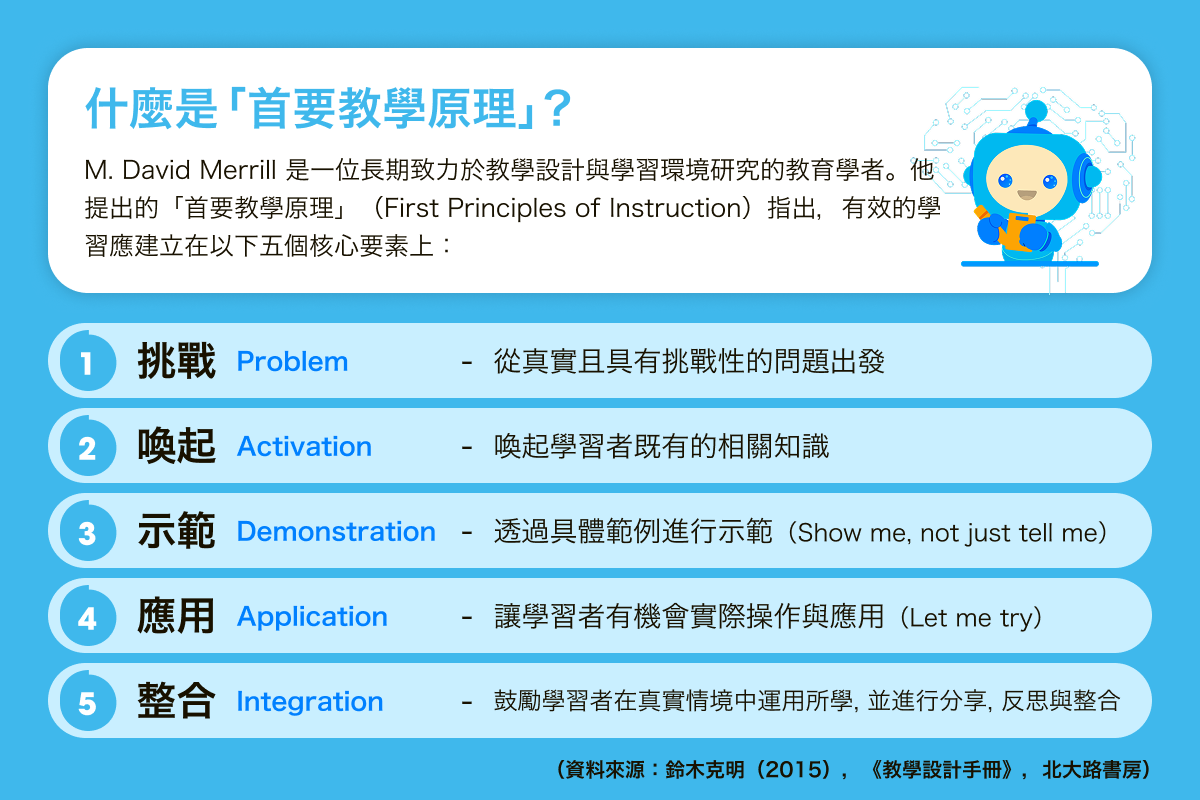 什麼是「首要教學原理」？

M. David Merrill 是一位長期致力於教學設計與學習環境研究的教育學者。他提出的「首要教學原理」（First Principles of Instruction）指出，有效的學習應建立在以下五個核心要素上：

1 挑戰 Problem - 從真實且具有挑戰性的問題出發

2 喚起 Activation - 喚起學習者既有的相關知識

3 示範 Demonstration - 透過具體範例進行示範（Show me, not just tell me）

4 應用 Application - 讓學習者有機會實際操作與應用（Let me try）

5 整合 Integration - 鼓勵學習者在真實情境中運用所學, 並進行分享, 反思與整合

（資料來源：鈴木克明（2015），《教學設計手冊》，北大路書房）